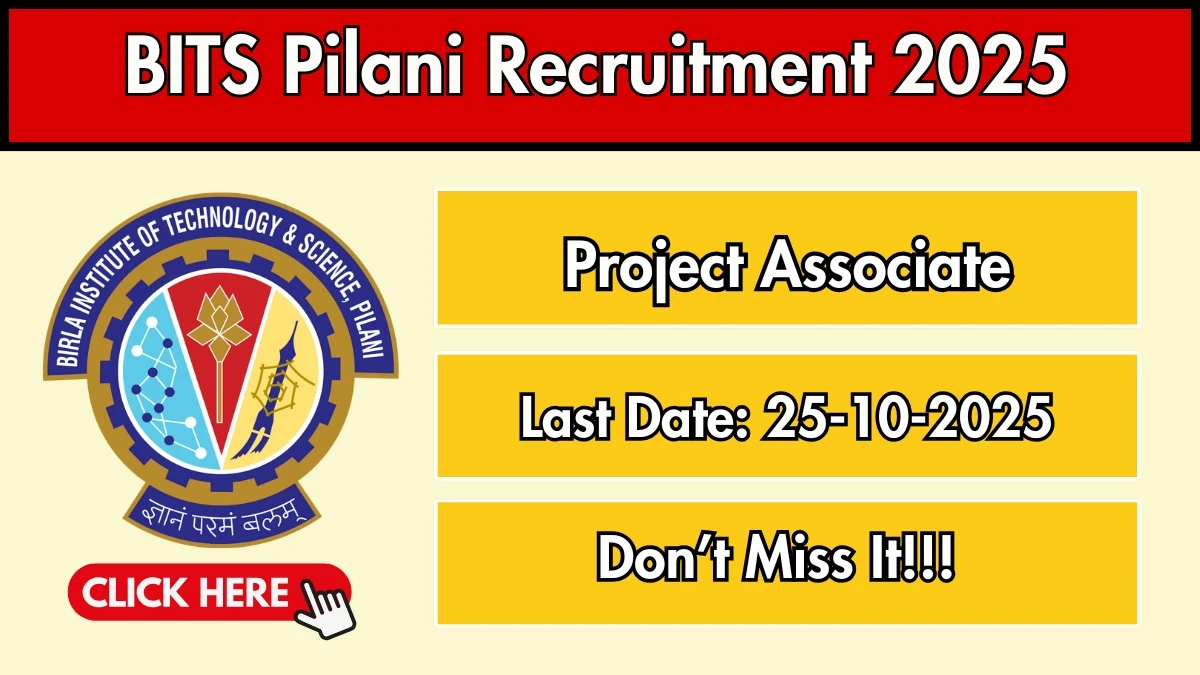 BITS Pilani Recruitment 2025

BIRLA INSTITUTE OF TECHNOLOGY & SCIENCE, PILANI

ज्ञानं परमं बलम्

CLICK HERE

Project Associate

Last Date: 25-10-2025

Don't Miss It!!!